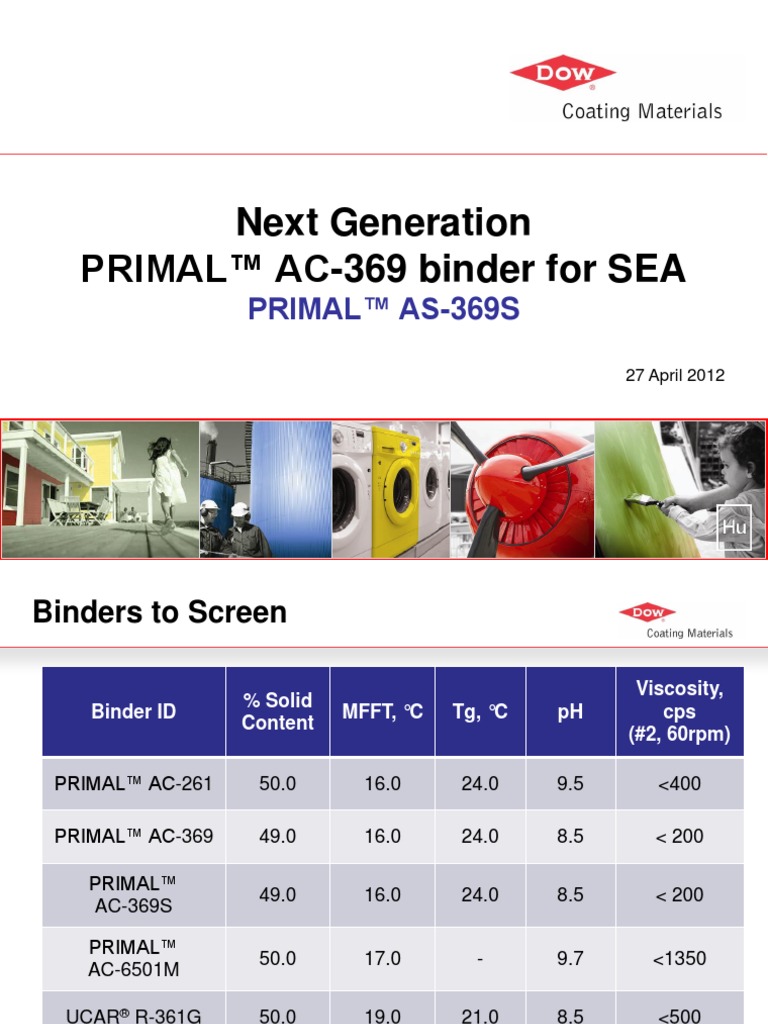 DOW
Coating Materials

Next Generation
PRIMAL™ AC-369 binder for SEA
PRIMAL™ AS-369S

27 April 2012

Hu

Binders to Screen

DOW
Coating Materials

| Binder ID | % Solid Content | MFFT, °C | Tg, °C | pH | Viscosity, cps (#2, 60rpm) |
|---|---|---|---|---|---|
| PRIMAL™ AC-261 | 50.0 | 16.0 | 24.0 | 9.5 | <400 |
| PRIMAL™ AC-369 | 49.0 | 16.0 | 24.0 | 8.5 | < 200 |
| PRIMAL™ AC-369S | 49.0 | 16.0 | 24.0 | 8.5 | < 200 |
| PRIMAL™ AC-6501M | 50.0 | 17.0 | - | 9.7 | <1350 |
| UCAR® R-361G | 50.0 | 19.0 | 21.0 | 8.5 | <500 |